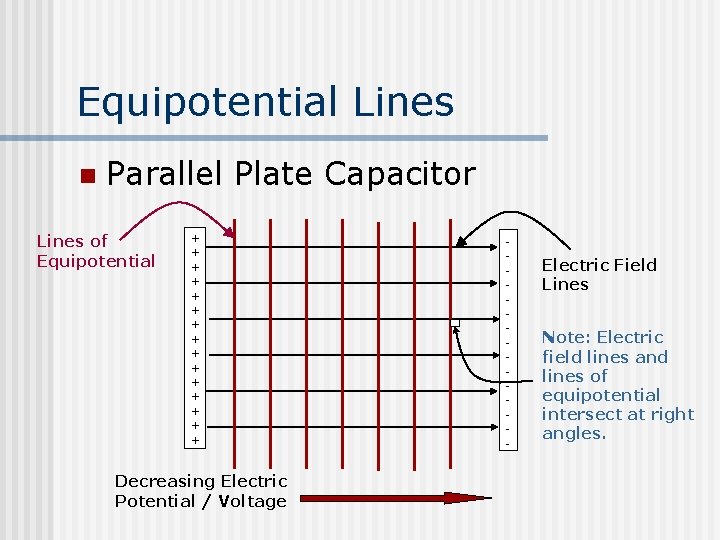 Equipotential Lines

Parallel Plate Capacitor

Lines of Equipotential

+
+
+
+
+
+
+
+
+
+
+
+
+
+
+

-
-
-
-
-
-
-
-
-
-
-
-
-
-
-

Electric Field Lines

Note: Electric field lines and lines of equipotential intersect at right angles.

Decreasing Electric Potential / Voltage